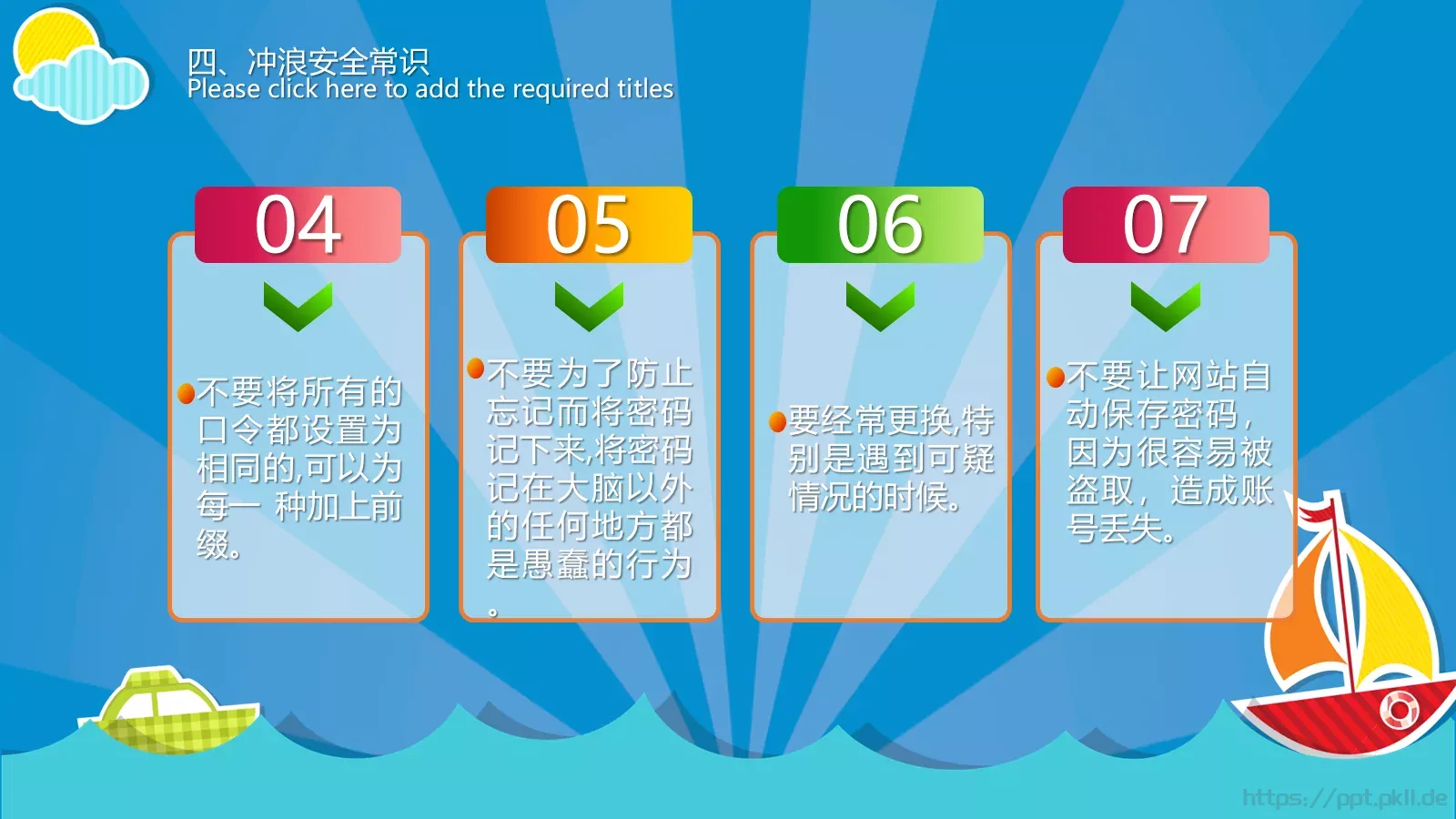 四、冲浪安全常识
Please click here to add the required titles

04

不要将所有的口令都设置为相同的,可以为每一 种加上前缀。

05

不要为了防止忘记而将密码记下来,将密码记在大脑以外的任何地方都是愚蠢的行为。

06

要经常更换,特别是遇到可疑情况的时候。

07

不要让网站自动保存密码,因为很容易被盗取,造成账号丢失。

https://ppt.pkll.de